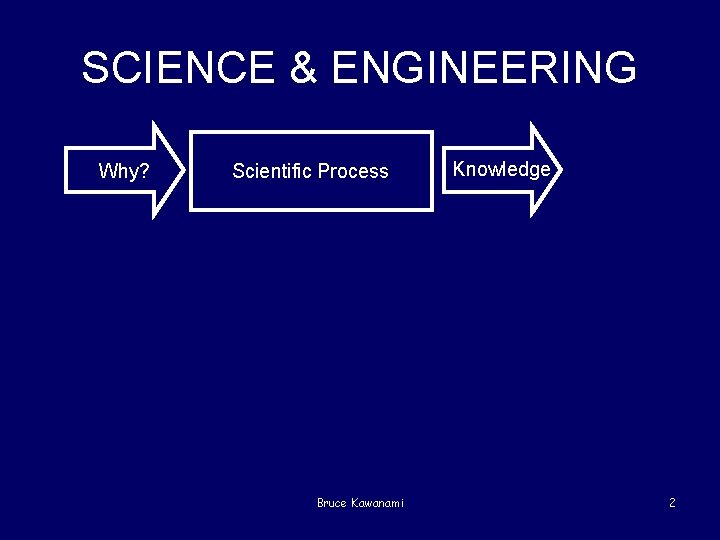 SCIENCE & ENGINEERING

Why?

Scientific Process

Knowledge

Bruce Kawanami

2